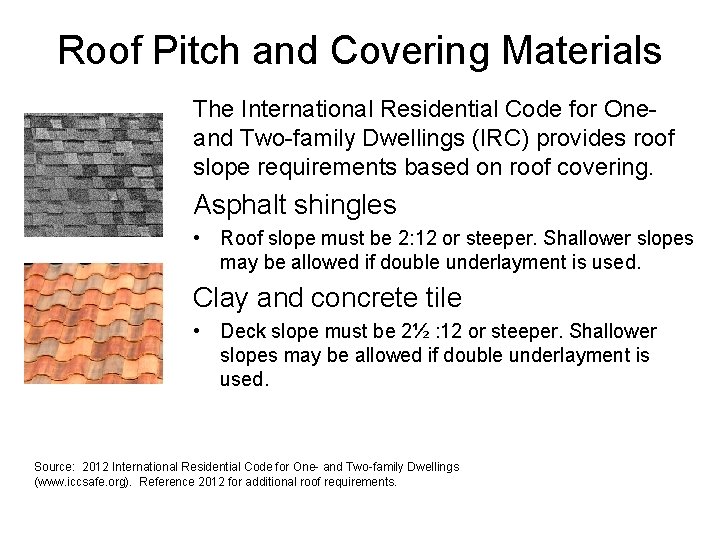 Roof Pitch and Covering Materials

The International Residential Code for One- and Two-family Dwellings (IRC) provides roof slope requirements based on roof covering.

Asphalt shingles

• Roof slope must be 2:12 or steeper. Shallower slopes may be allowed if double underlayment is used.

Clay and concrete tile

• Deck slope must be 2½ :12 or steeper. Shallower slopes may be allowed if double underlayment is used.

Source: 2012 International Residential Code for One- and Two-family Dwellings (www.iccsafe.org). Reference 2012 for additional roof requirements.